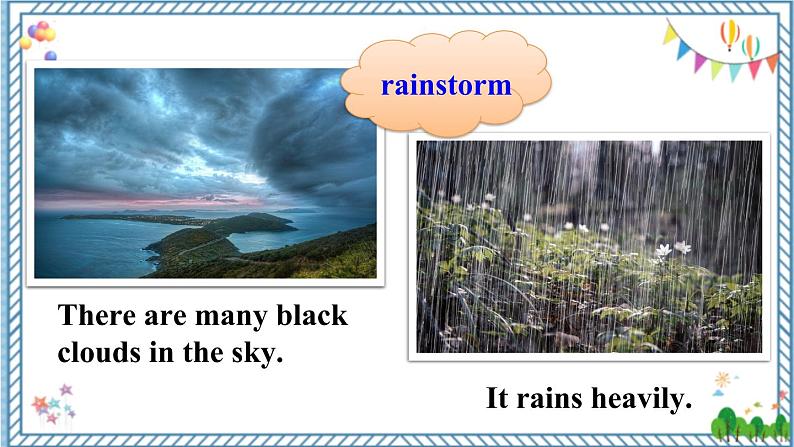 rainstorm

There are many black clouds in the sky.

It rains heavily.